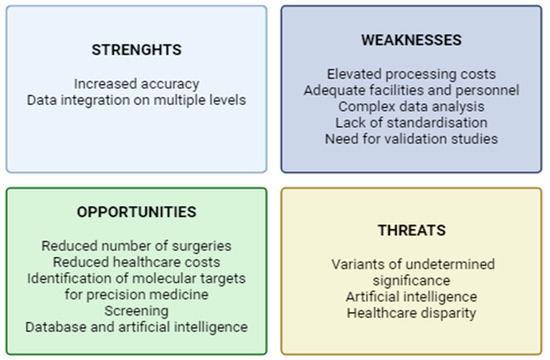 STRENGHTS

Increased accuracy
Data integration on multiple levels

WEAKNESSES

Elevated processing costs
Adequate facilities and personnel
Complex data analysis
Lack of standardisation
Need for validation studies

OPPORTUNITIES

Reduced number of surgeries
Reduced healthcare costs
Identification of molecular targets for precision medicine
Screening
Database and artificial intelligence

THREATS

Variants of undetermined significance
Artificial intelligence
Healthcare disparity